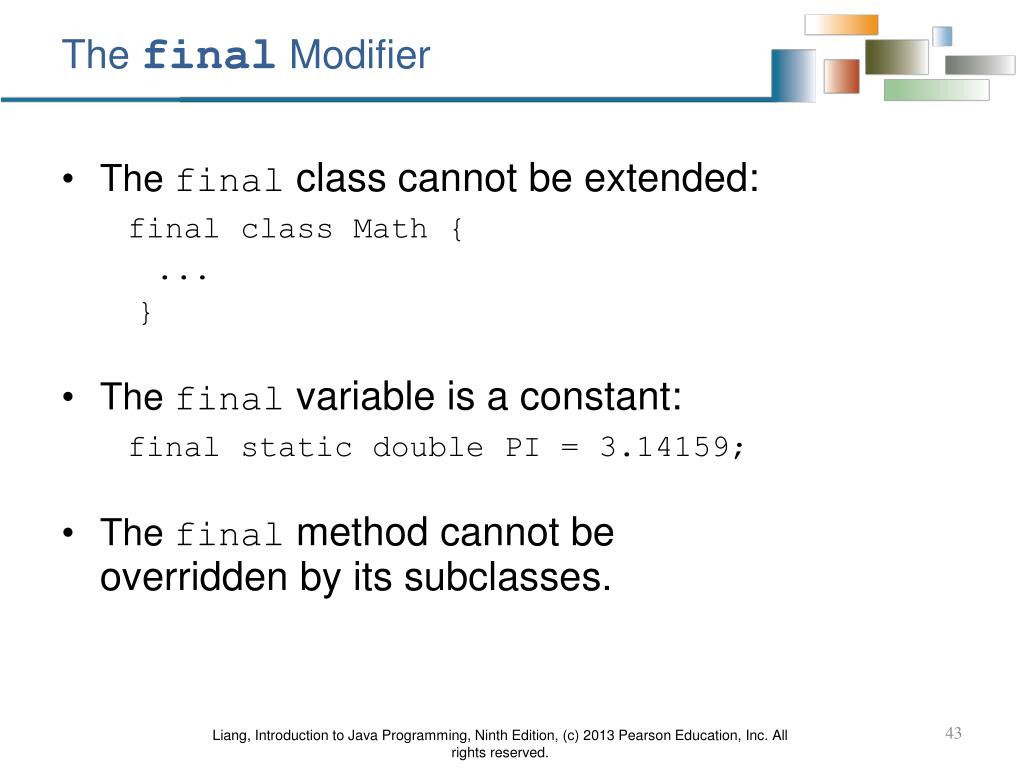 The final Modifier

• The final class cannot be extended:

final class Math {
 ...
}

• The final variable is a constant:

final static double PI = 3.14159;

• The final method cannot be overridden by its subclasses.

Liang, Introduction to Java Programming, Ninth Edition, (c) 2013 Pearson Education, Inc. All rights reserved.

43